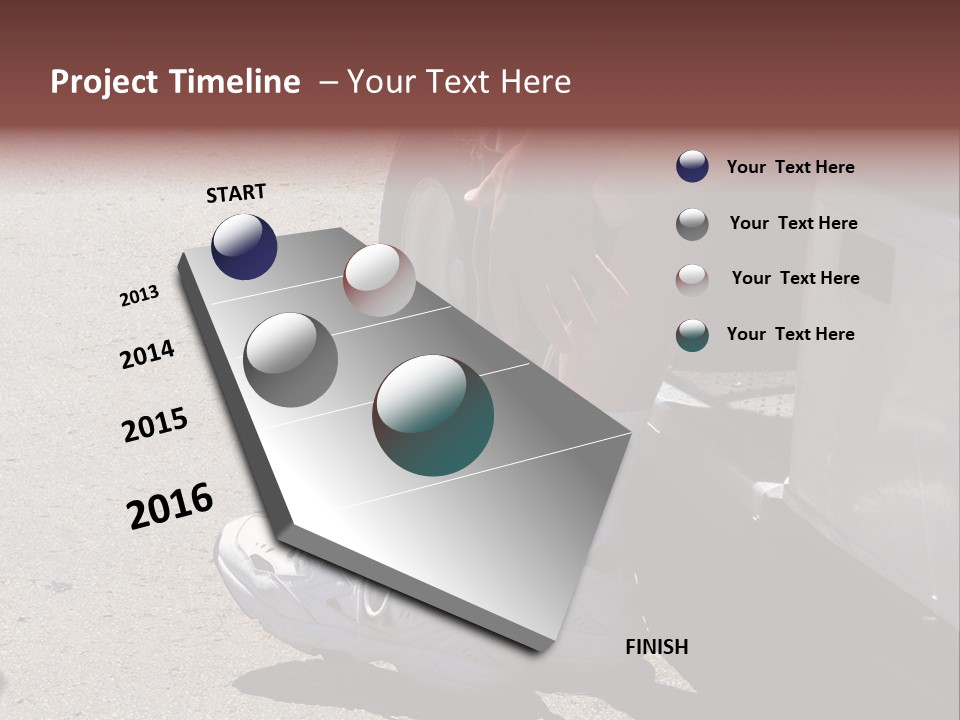 Project Timeline – Your Text Here

START

2013

2014

2015

2016

FINISH

Your Text Here

Your Text Here

Your Text Here

Your Text Here